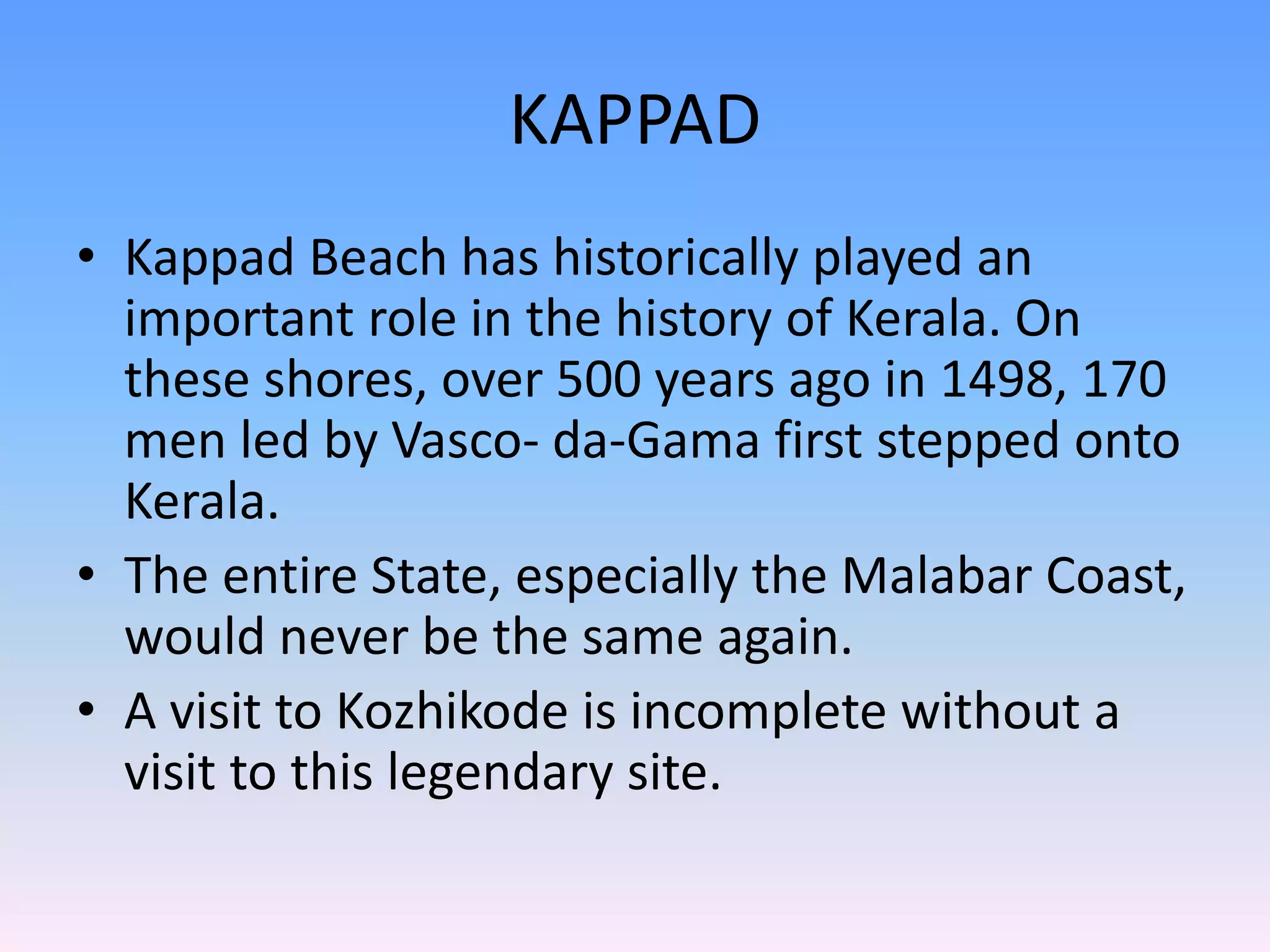 KAPPAD

• Kappad Beach has historically played an important role in the history of Kerala. On these shores, over 500 years ago in 1498, 170 men led by Vasco- da-Gama first stepped onto Kerala.
• The entire State, especially the Malabar Coast, would never be the same again.
• A visit to Kozhikode is incomplete without a visit to this legendary site.